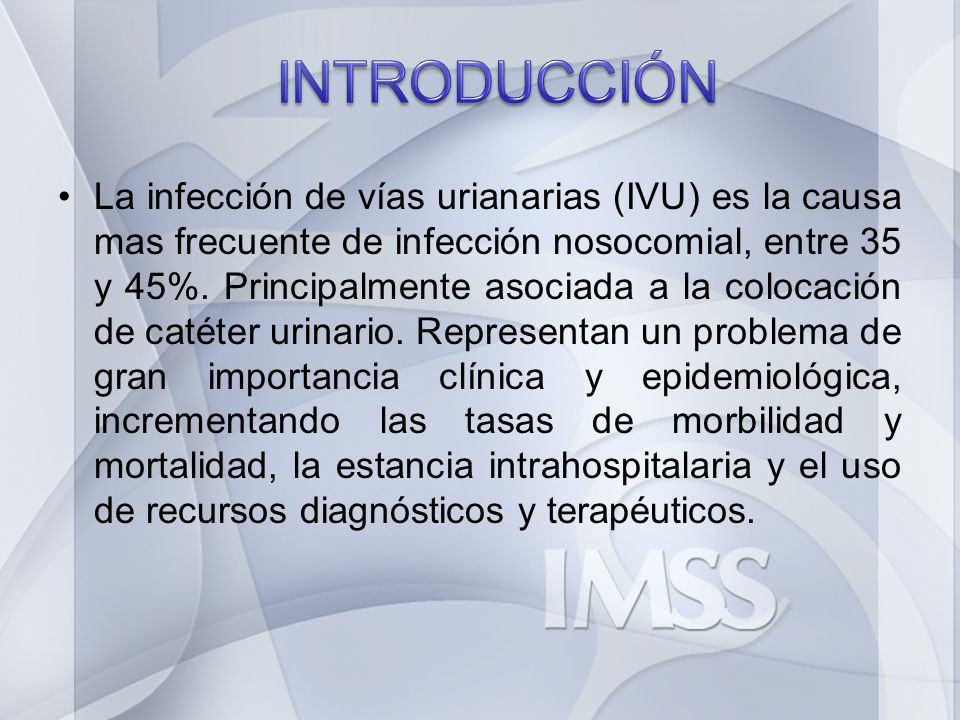 INTRODUCCIÓN

• La infección de vías urianarias (IVU) es la causa mas frecuente de infección nosocomial, entre 35 y 45%. Principalmente asociada a la colocación de catéter urinario. Representan un problema de gran importancia clínica y epidemiológica, incrementando las tasas de morbilidad y mortalidad, la estancia intrahospitalaria y el uso de recursos diagnósticos y terapéuticos.

IMSS